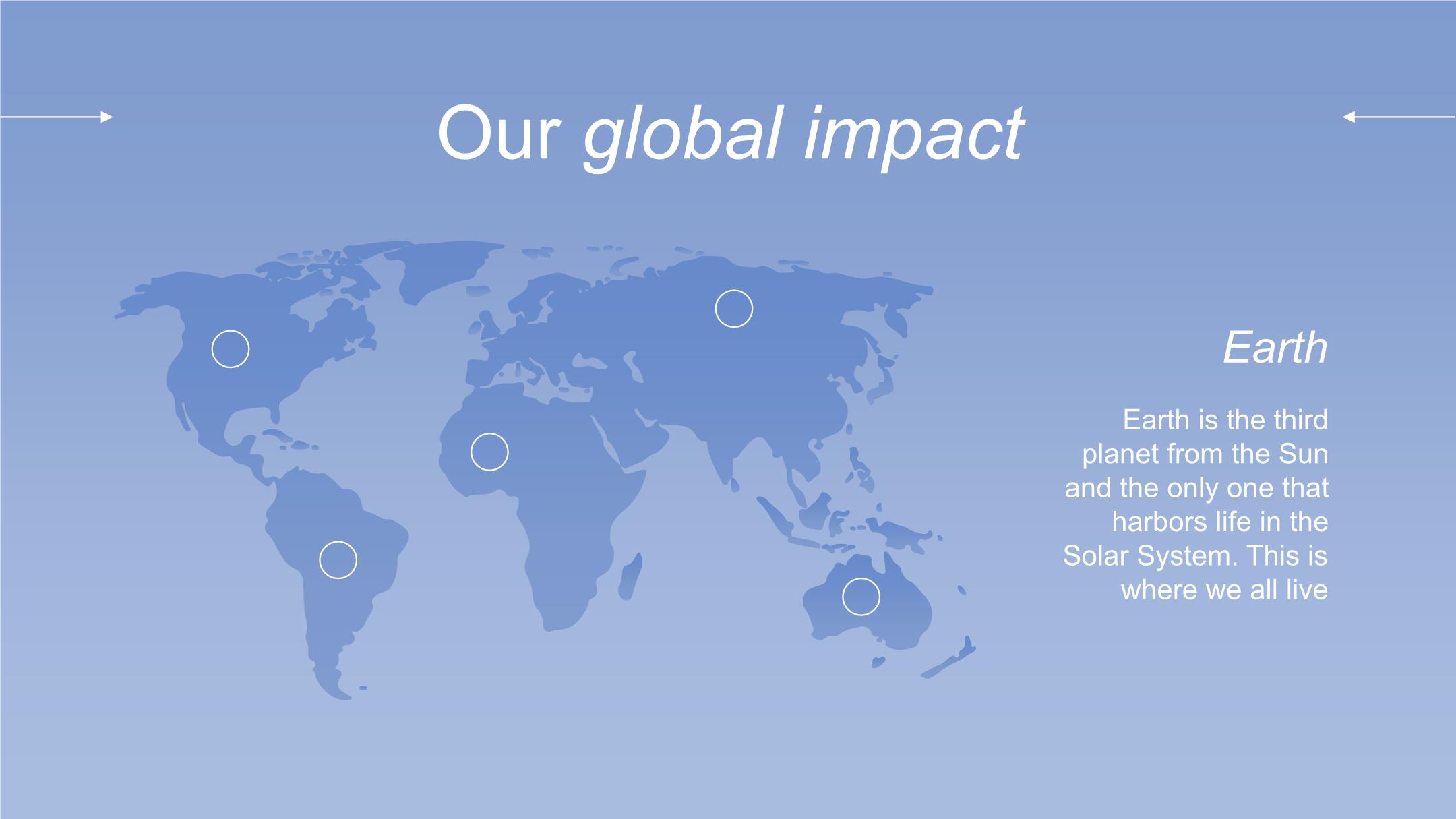 Our global impact

Earth

Earth is the third planet from the Sun and the only one that harbors life in the Solar System. This is where we all live